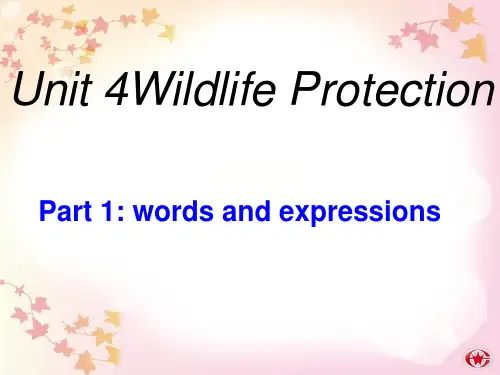 Unit 4Wildlife Protection

Part 1: words and expressions